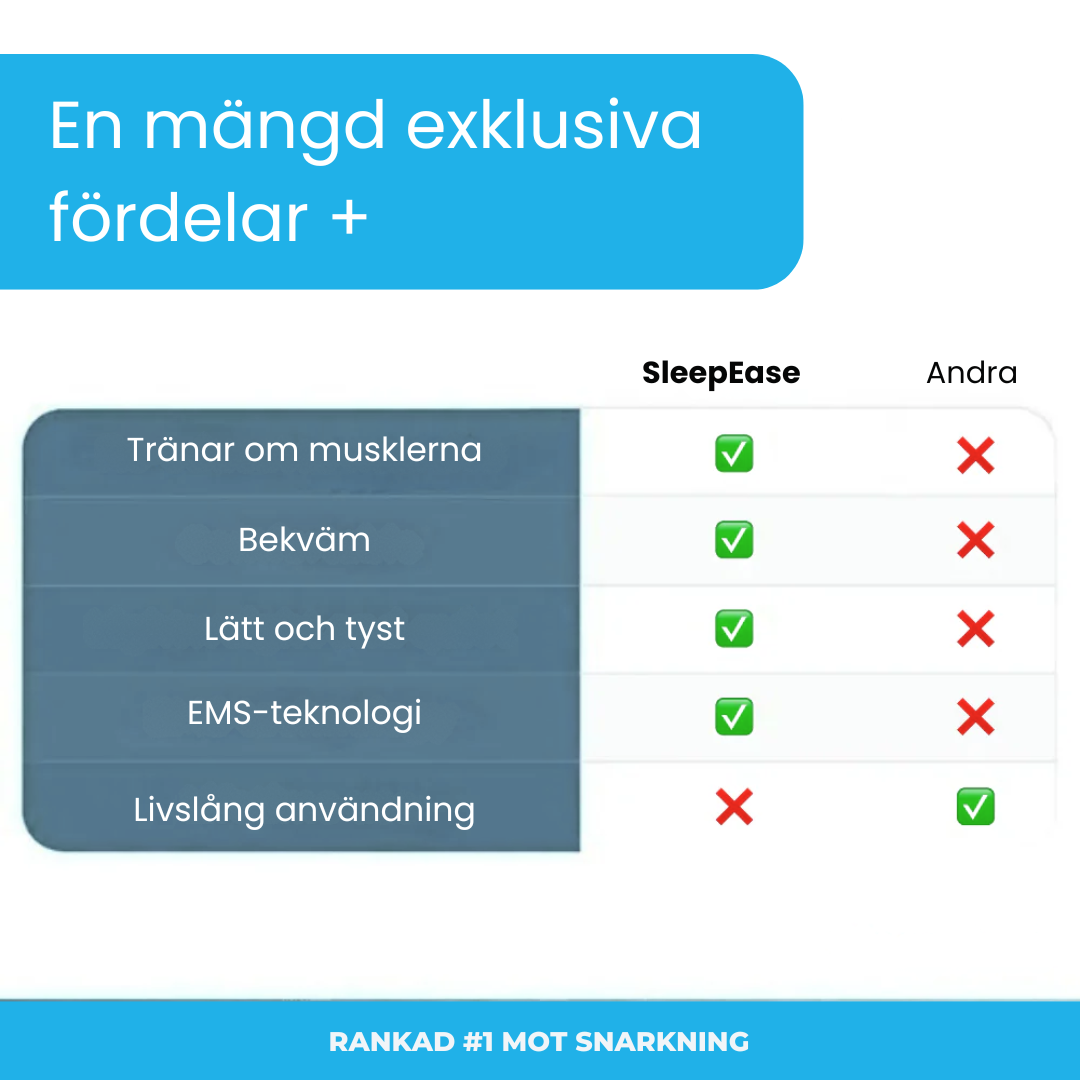 En mängd exklusiva fördelar +

| | SleepEase | Andra |
|---|---|---|
| Tränar om musklerna | ✅ | ❌ |
| Bekväm | ✅ | ❌ |
| Lätt och tyst | ✅ | ❌ |
| EMS-teknologi | ✅ | ❌ |
| Livslång användning | ❌ | ✅ |

RANKAD #1 MOT SNARKNING